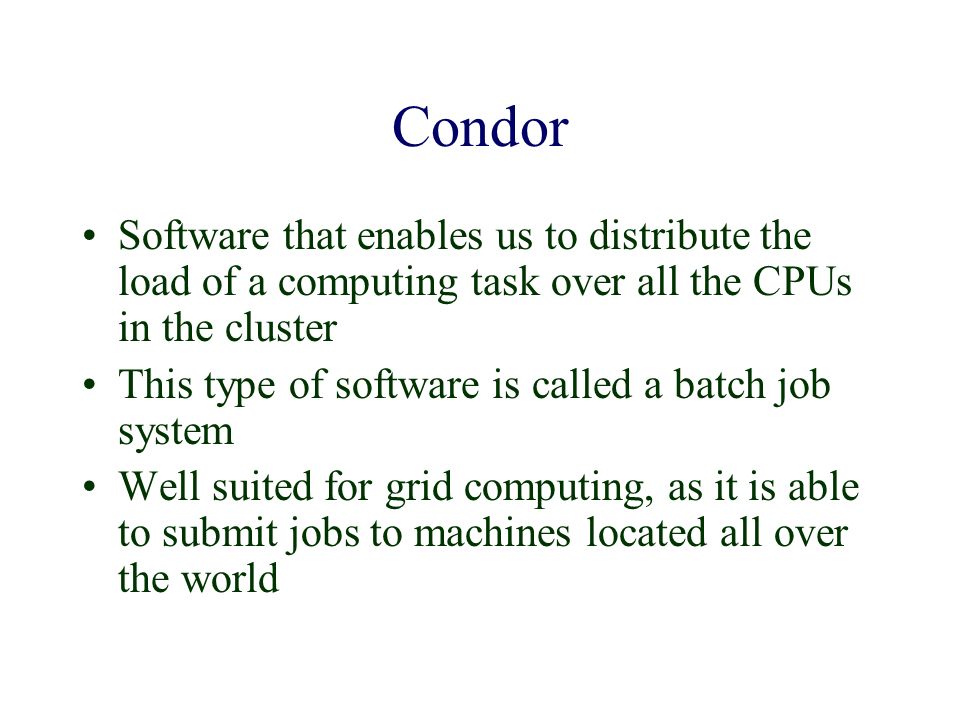 Condor

• Software that enables us to distribute the load of a computing task over all the CPUs in the cluster
• This type of software is called a batch job system
• Well suited for grid computing, as it is able to submit jobs to machines located all over the world